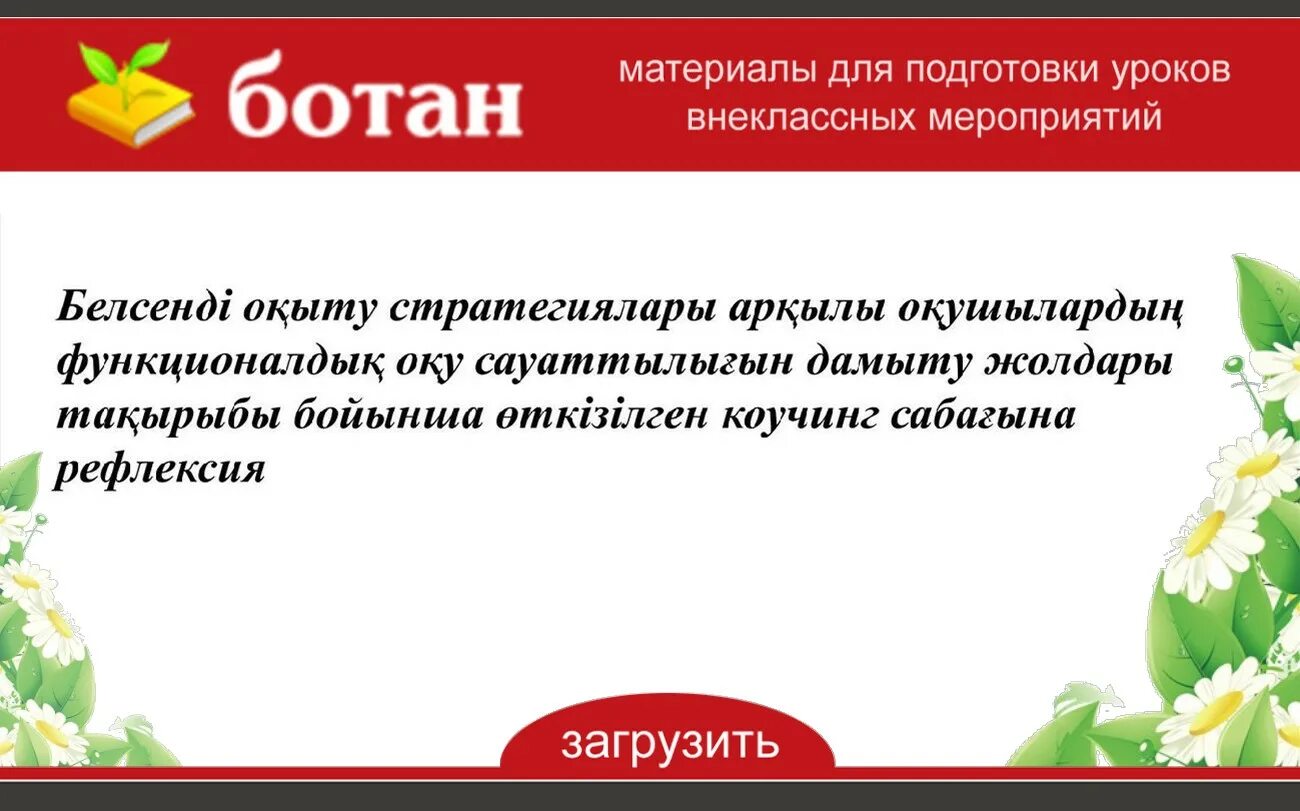 ботан

материалы для подготовки уроков внеклассных мероприятий

Белсенді оқыту стратегиялары арқылы оқушылардың функционалдық оқу сауаттылығын дамыту жолдары тақырыбы бойынша өткізілген коучинг сабағына рефлексия

загрузить